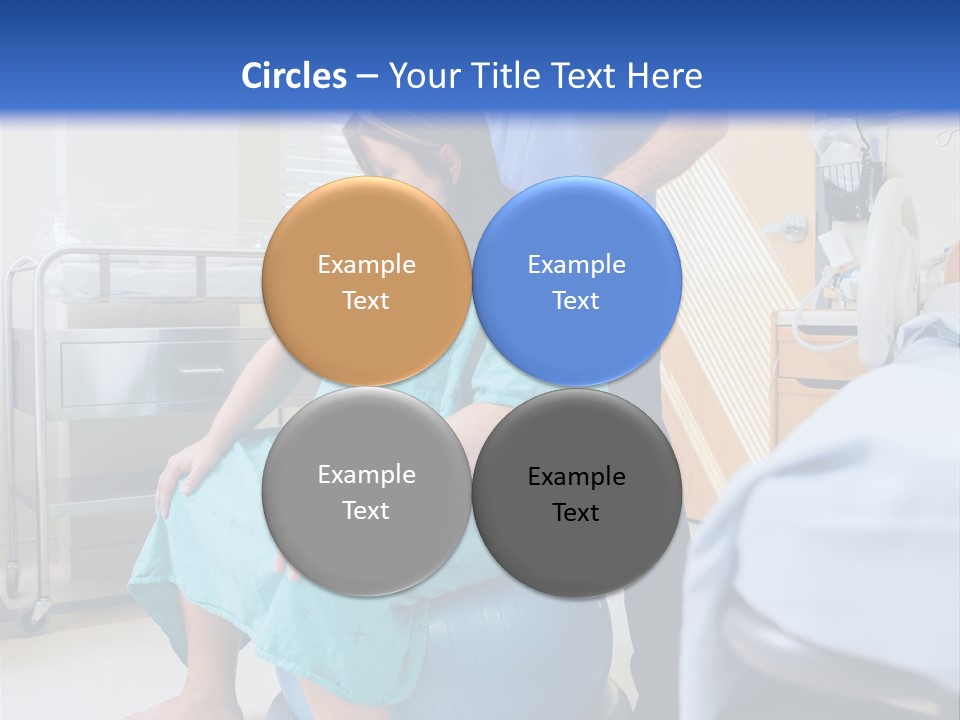 Circles – Your Title Text Here

Example Text

Example Text

Example Text

Example Text